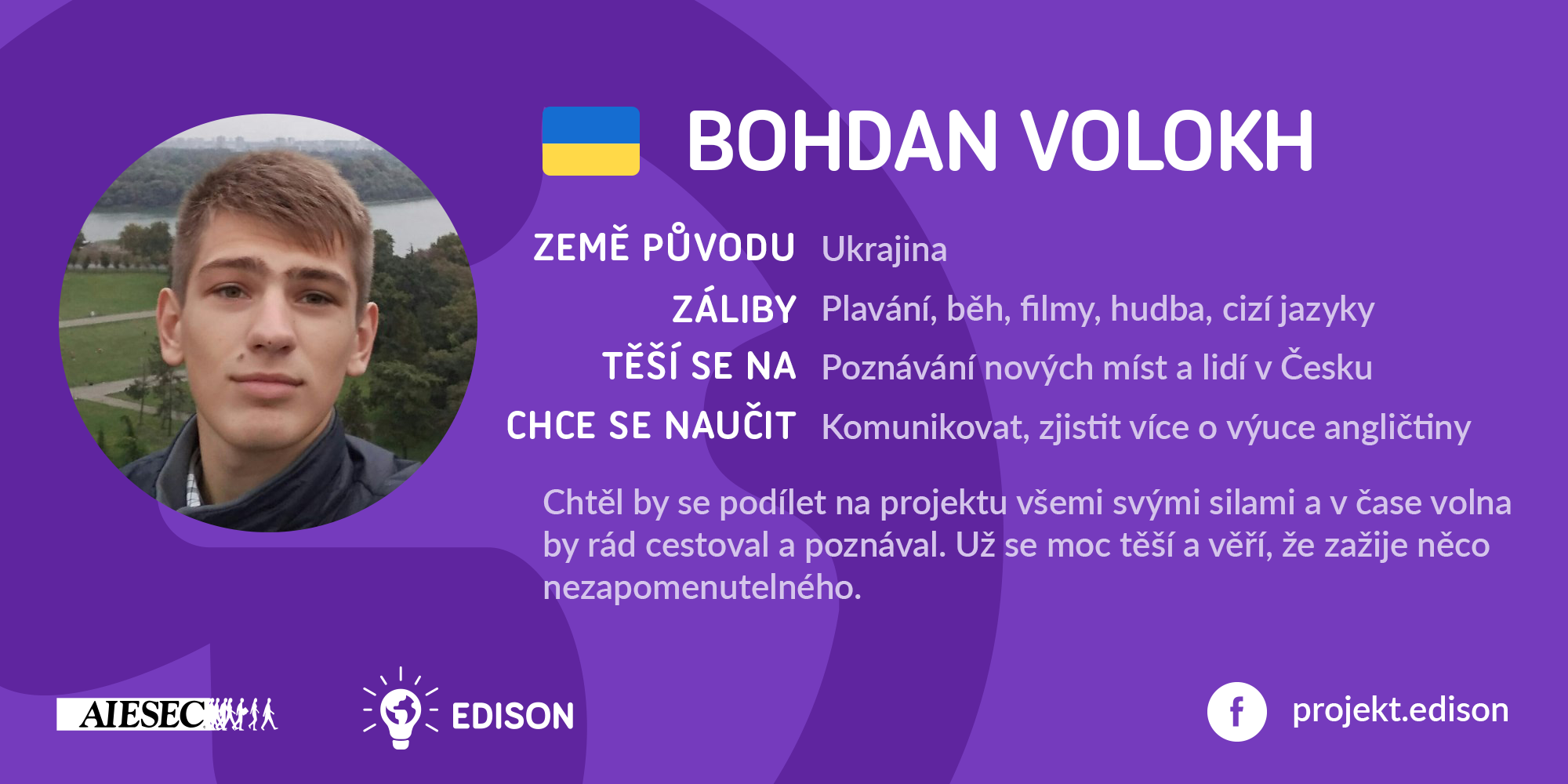 BOHDAN VOLOKH

ZEMĚ PŮVODU Ukrajina

ZÁLIBY Plavání, běh, filmy, hudba, cizí jazyky

TĚŠÍ SE NA Poznávání nových míst a lidí v Česku

CHCE SE NAUČIT Komunikovat, zjistit více o výuce angličtiny

Chtěl by se podílet na projektu všemi svými silami a v čase volna by rád cestoval a poznával. Už se moc těší a věří, že zažije něco nezapomenutelného.

AIESEC

EDISON

f projekt.edison